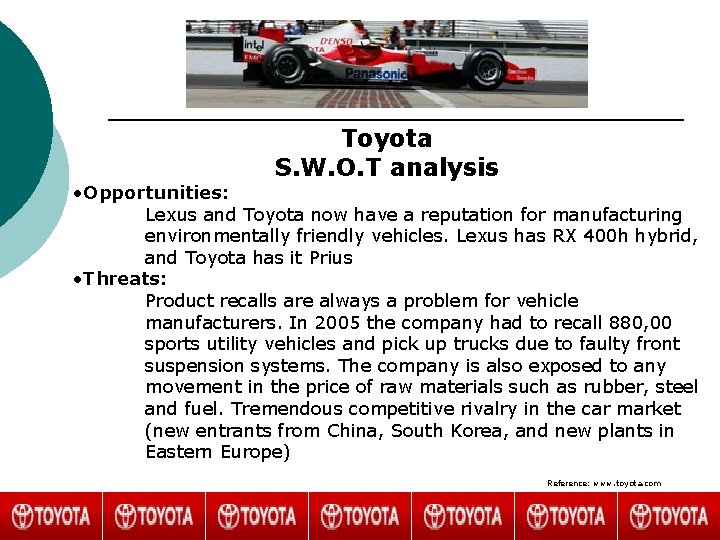 intel DENSO Panasonic

Toyota
S.W.O.T analysis

•Opportunities:
Lexus and Toyota now have a reputation for manufacturing environmentally friendly vehicles. Lexus has RX 400h hybrid, and Toyota has it Prius

•Threats:
Product recalls are always a problem for vehicle manufacturers. In 2005 the company had to recall 880,00 sports utility vehicles and pick up trucks due to faulty front suspension systems. The company is also exposed to any movement in the price of raw materials such as rubber, steel and fuel. Tremendous competitive rivalry in the car market (new entrants from China, South Korea, and new plants in Eastern Europe)

Reference: www.toyota.com

TOYOTA TOYOTA TOYOTA TOYOTA TOYOTA TOYOTA TOYOTA